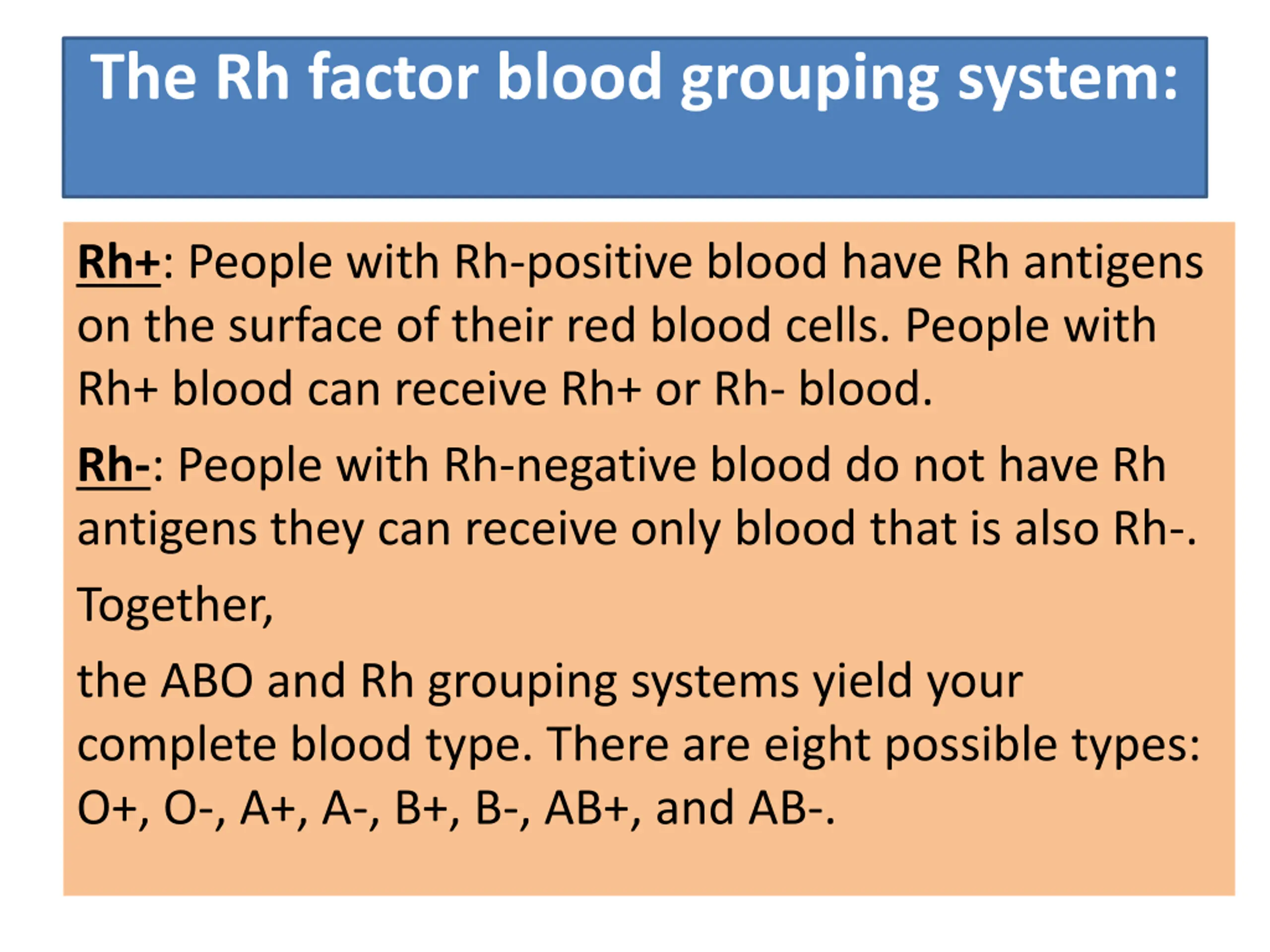 The Rh factor blood grouping system:

Rh+: People with Rh-positive blood have Rh antigens on the surface of their red blood cells. People with Rh+ blood can receive Rh+ or Rh- blood.

Rh-: People with Rh-negative blood do not have Rh antigens they can receive only blood that is also Rh-.

Together,

the ABO and Rh grouping systems yield your complete blood type. There are eight possible types: O+, O-, A+, A-, B+, B-, AB+, and AB-.